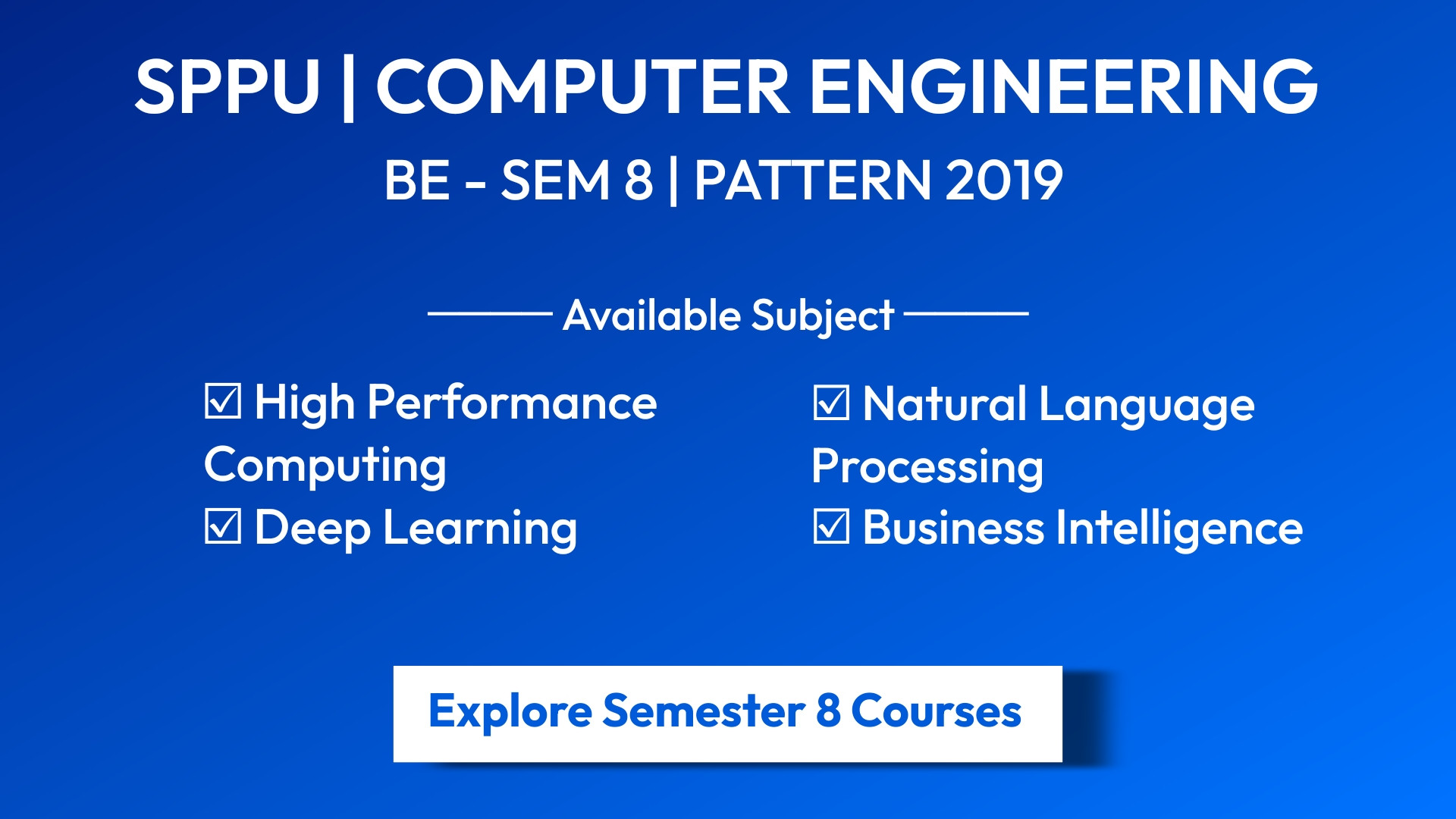 SPPU | COMPUTER ENGINEERING

BE - SEM 8 | PATTERN 2019

Available Subject

☑ High Performance Computing

☑ Deep Learning

☑ Natural Language Processing

☑ Business Intelligence

Explore Semester 8 Courses